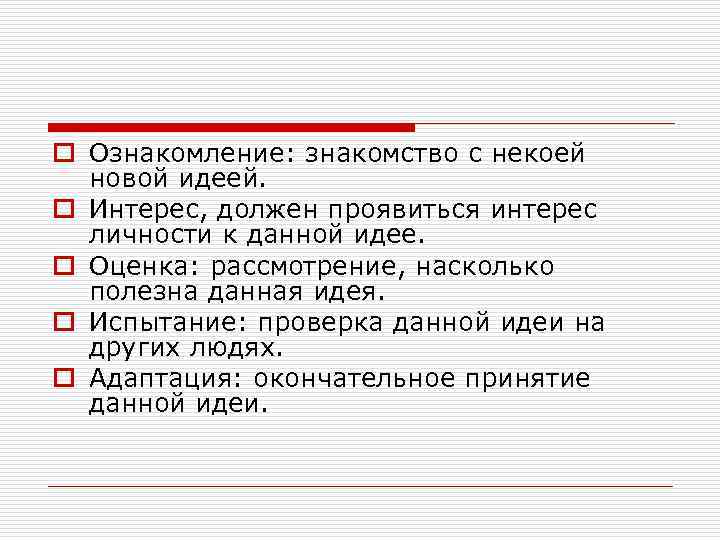 Ознакомление: знакомство с некоей новой идеей.

Интерес, должен проявиться интерес личности к данной идее.

Оценка: рассмотрение, насколько полезна данная идея.

Испытание: проверка данной идеи на других людях.

Адаптация: окончательное принятие данной идеи.